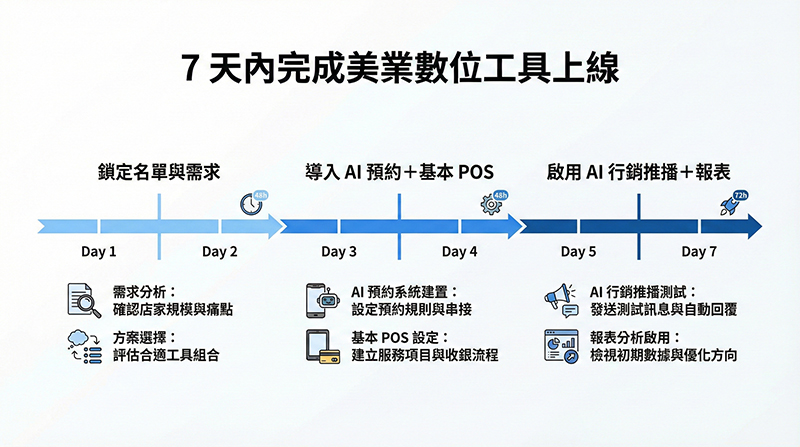 7 天內完成美業數位工具上線

鎖定名單與需求

48h

Day 1

Day 2

需求分析：
確認店家規模與痛點

方案選擇：
評估合適工具組合

導入 AI 預約＋基本 POS

48h

Day 3

Day 4

AI 預約系統建置：
設定預約規則與串接

基本 POS 設定：
建立服務項目與收銀流程

啟用 AI 行銷推播＋報表

72h

Day 5

Day 7

AI 行銷推播測試：
發送測試訊息與自動回覆

報表分析啟用：
檢視初期數據與優化方向